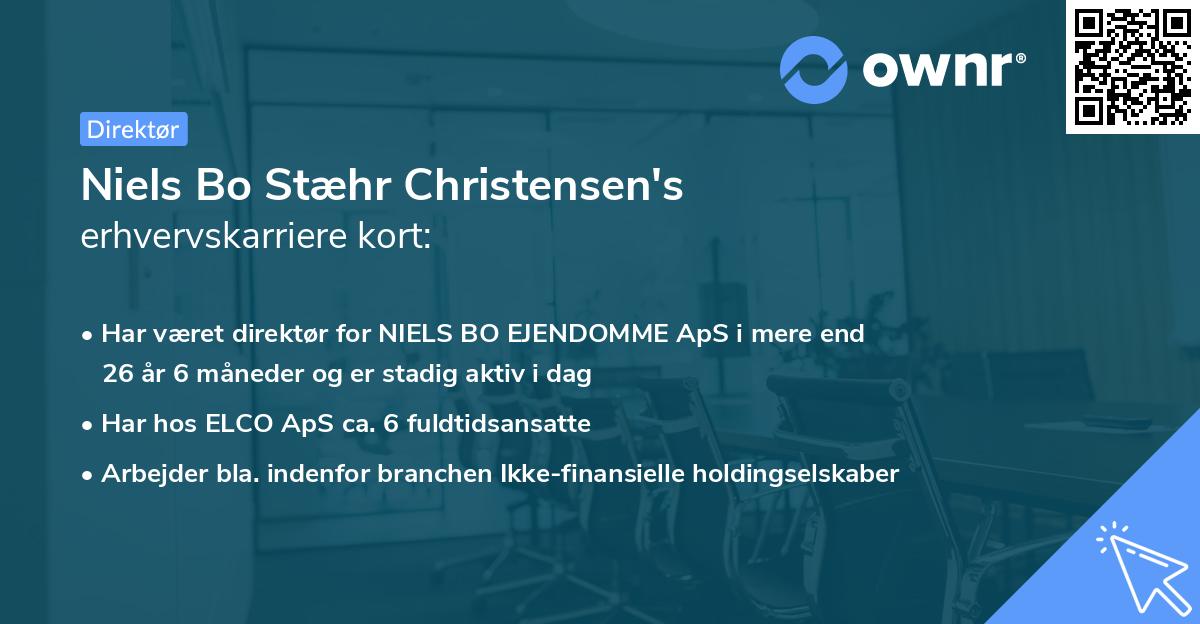 ownr®

Direktør

Niels Bo Stæhr Christensen's
erhvervskarriere kort:

• Har været direktør for NIELS BO EJENDOMME ApS i mere end 26 år 6 måneder og er stadig aktiv i dag
• Har hos ELCO ApS ca. 6 fuldtidsansatte
• Arbejder bla. indenfor branchen Ikke-finansielle holdingselskaber